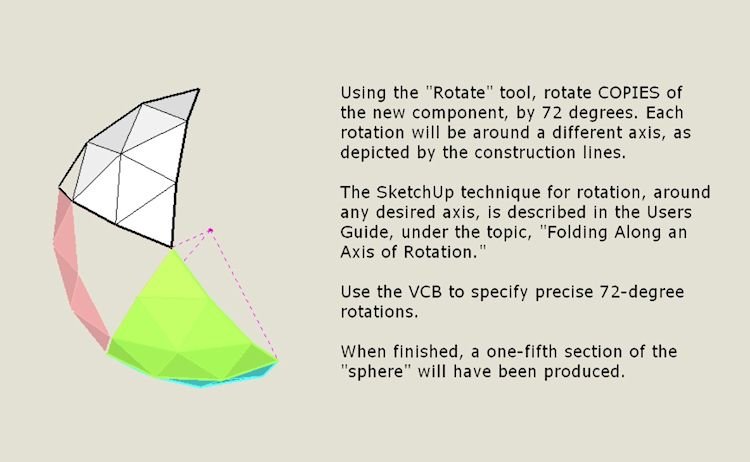 Using the "Rotate" tool, rotate COPIES of the new component, by 72 degrees. Each rotation will be around a different axis, as depicted by the construction lines.

The SketchUp technique for rotation, around any desired axis, is described in the Users Guide, under the topic, "Folding Along an Axis of Rotation."

Use the VCB to specify precise 72-degree rotations.

When finished, a one-fifth section of the "sphere" will have been produced.